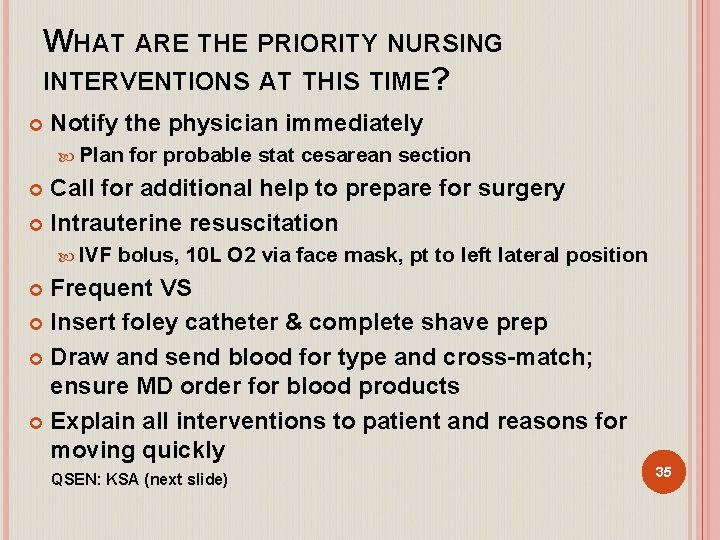 WHAT ARE THE PRIORITY NURSING INTERVENTIONS AT THIS TIME?

Notify the physician immediately

Plan for probable stat cesarean section

Call for additional help to prepare for surgery

Intrauterine resuscitation

IVF bolus, 10L O2 via face mask, pt to left lateral position

Frequent VS

Insert foley catheter & complete shave prep

Draw and send blood for type and cross-match; ensure MD order for blood products

Explain all interventions to patient and reasons for moving quickly

QSEN: KSA (next slide)

35